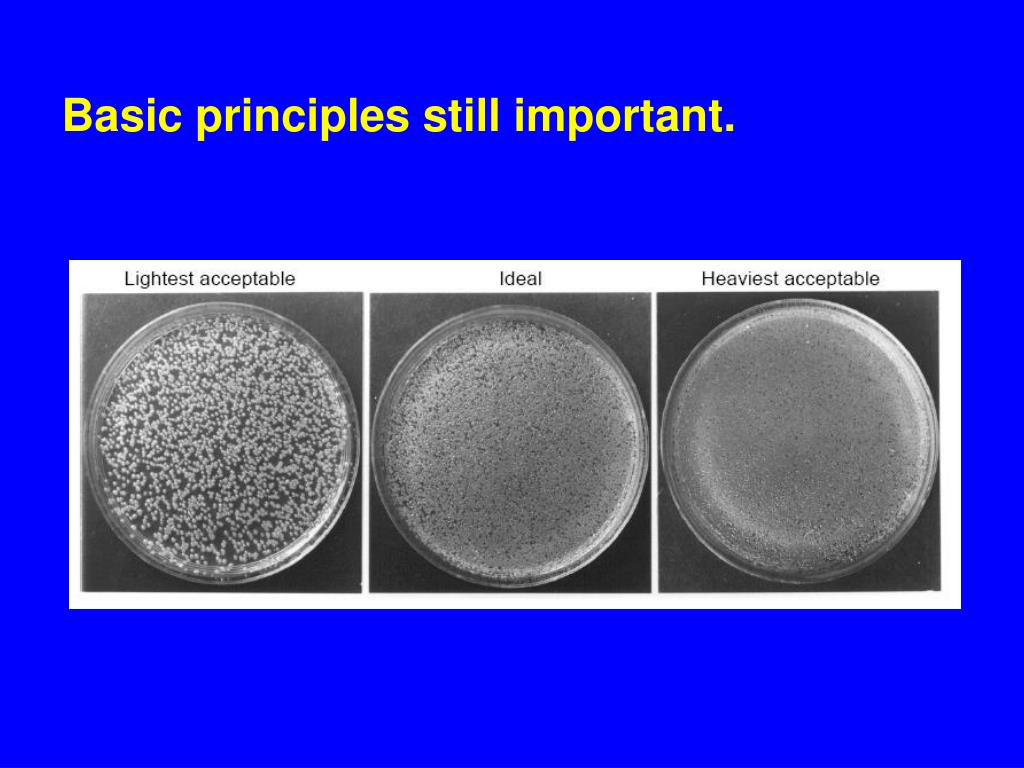 Basic principles still important.

Lightest acceptable

Ideal

Heaviest acceptable